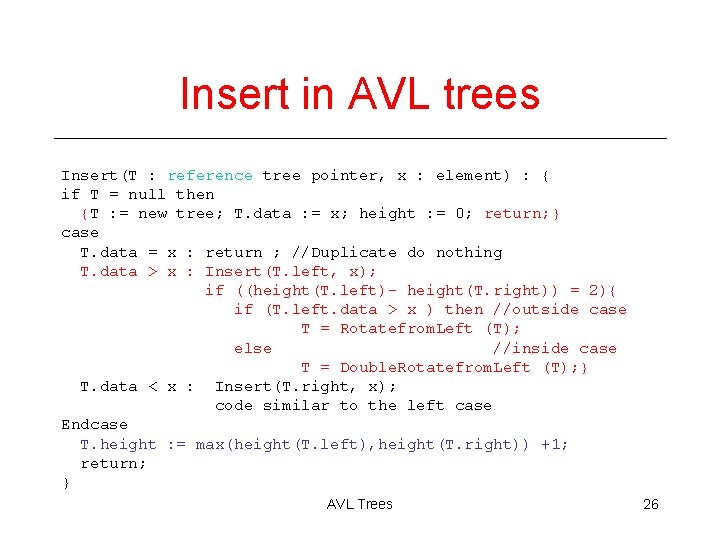 Insert in AVL trees

Insert(T : reference tree pointer, x : element) : {
if T = null then
  {T := new tree; T.data := x; height := 0; return;}
case
  T.data = x : return ; //Duplicate do nothing
  T.data > x : Insert(T.left, x);
               if ((height(T.left)- height(T.right)) = 2){
                  if (T.left.data > x ) then //outside case
                         T = RotatefromLeft (T);
                  else                       //inside case
                         T = DoubleRotatefromLeft (T);}
  T.data < x :  Insert(T.right, x);
                code similar to the left case
Endcase
  T.height := max(height(T.left),height(T.right)) +1;
  return;
}

AVL Trees

26